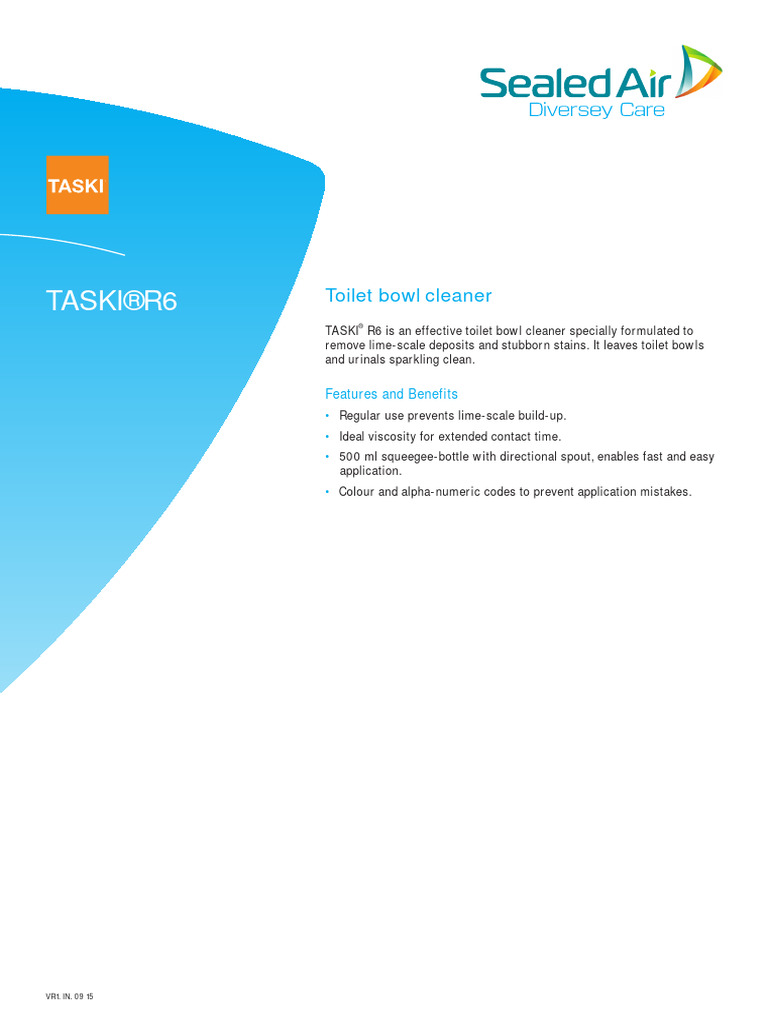 Sealed Air
Diversey Care

TASKI

TASKI®R6

Toilet bowl cleaner

TASKI® R6 is an effective toilet bowl cleaner specially formulated to remove lime-scale deposits and stubborn stains. It leaves toilet bowls and urinals sparkling clean.

Features and Benefits

• Regular use prevents lime-scale build-up.
• Ideal viscosity for extended contact time.
• 500 ml squeegee-bottle with directional spout, enables fast and easy application.
• Colour and alpha-numeric codes to prevent application mistakes.

VR1. IN. 09 15